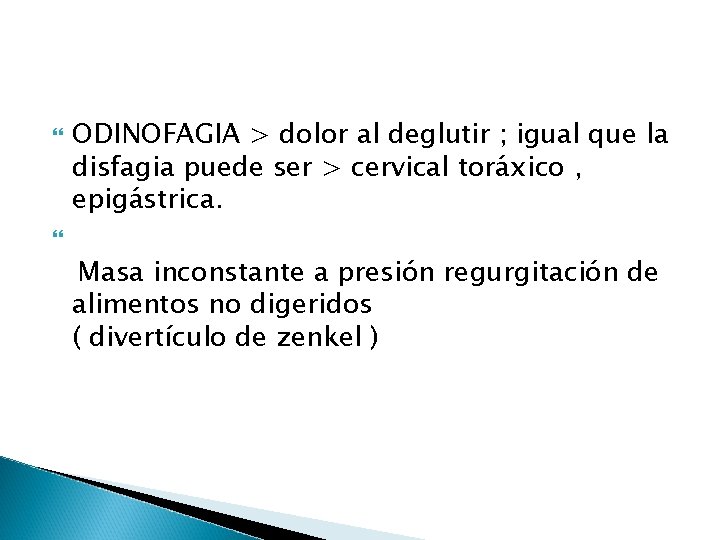 ODINOFAGIA > dolor al deglutir ; igual que la disfagia puede ser > cervical toráxico , epigástrica.

Masa inconstante a presión regurgitación de alimentos no digeridos
( divertículo de zenkel )